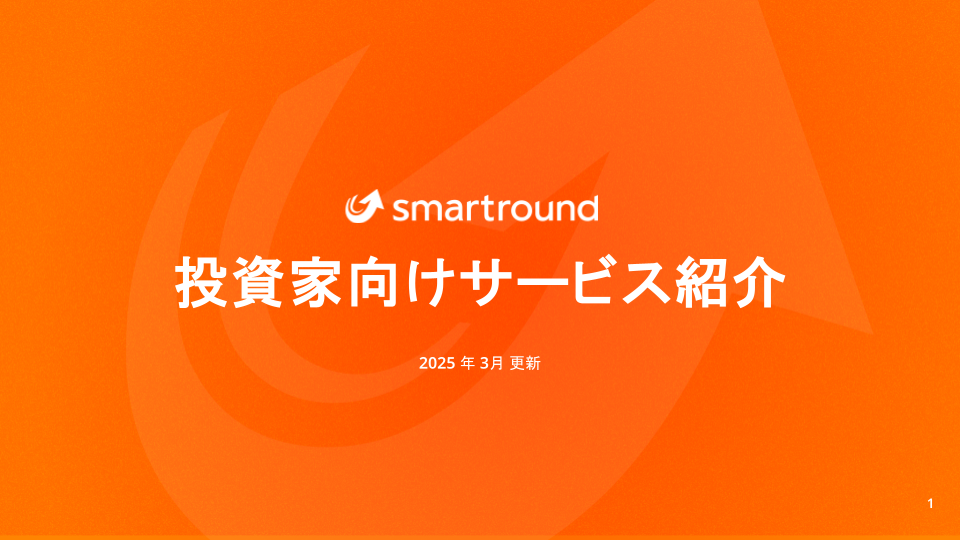 smartround

投資家向けサービス紹介

2025 年 3月 更新

1